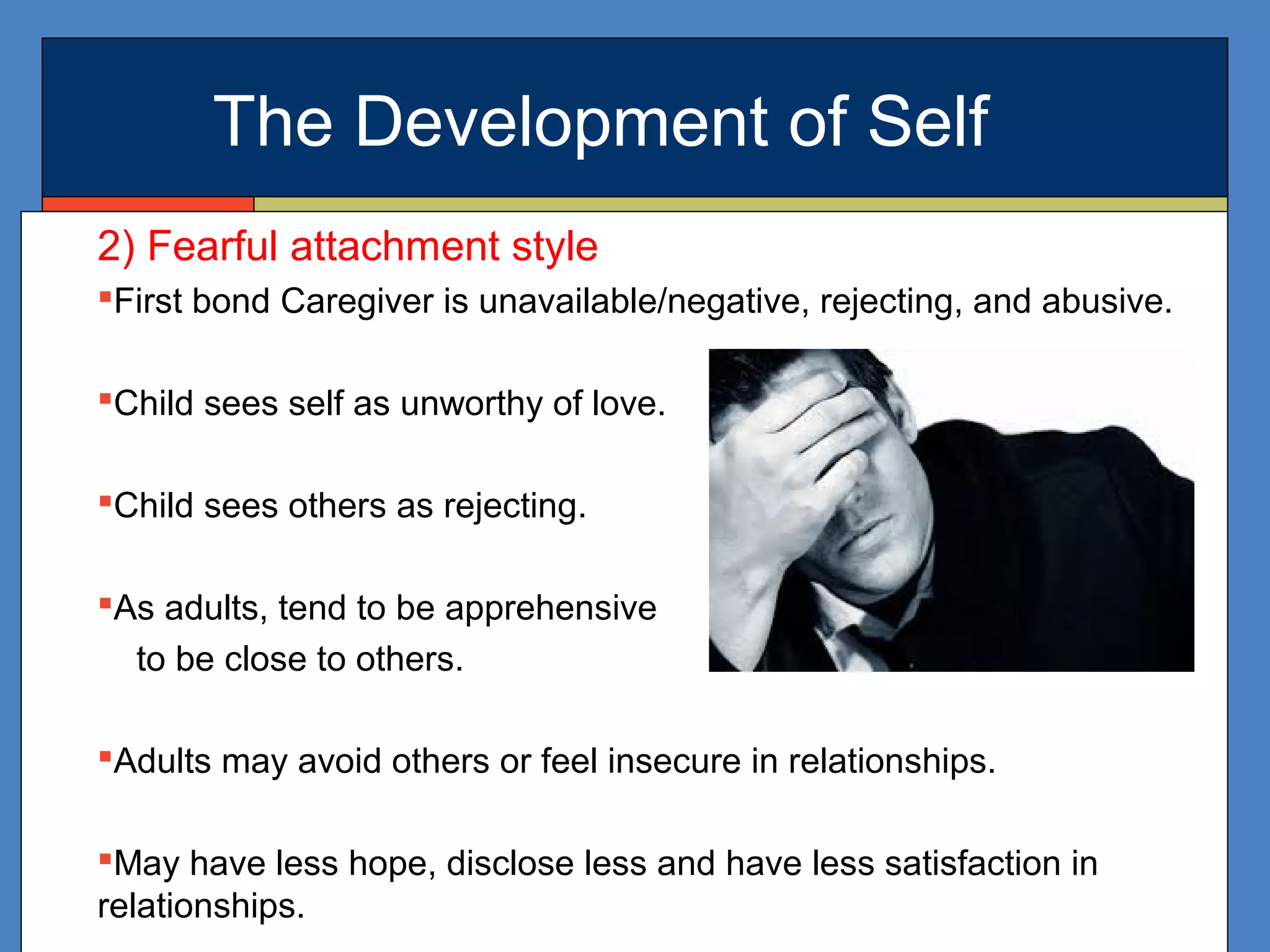 The Development of Self

2) Fearful attachment style

▪First bond Caregiver is unavailable/negative, rejecting, and abusive.

▪Child sees self as unworthy of love.

▪Child sees others as rejecting.

▪As adults, tend to be apprehensive to be close to others.

▪Adults may avoid others or feel insecure in relationships.

▪May have less hope, disclose less and have less satisfaction in relationships.